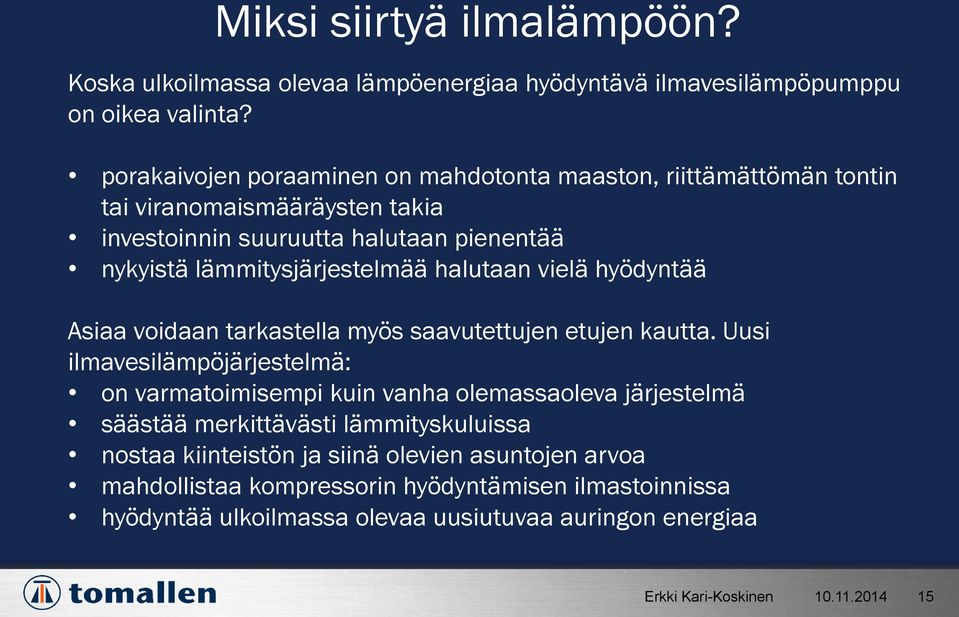 Miksi siirtyä ilmalämpöön?

Koska ulkoilmassa olevaa lämpöenergiaa hyödyntävä ilmavesilämpöpumppu on oikea valinta?

• porakaivojen poraaminen on mahdotonta maaston, riittämättömän tontin tai viranomaismääräysten takia
• investoinnin suuruutta halutaan pienentää
• nykyistä lämmitysjärjestelmää halutaan vielä hyödyntää

Asiaa voidaan tarkastella myös saavutettujen etujen kautta. Uusi ilmavesilämpöjärjestelmä:
• on varmatoimisempi kuin vanha olemassaoleva järjestelmä
• säästää merkittävästi lämmityskuluissa
• nostaa kiinteistön ja siinä olevien asuntojen arvoa
• mahdollistaa kompressorin hyödyntämisen ilmastoinnissa
• hyödyntää ulkoilmassa olevaa uusiutuvaa auringon energiaa

tomallen

Erkki Kari-Koskinen 10.11.2014 15